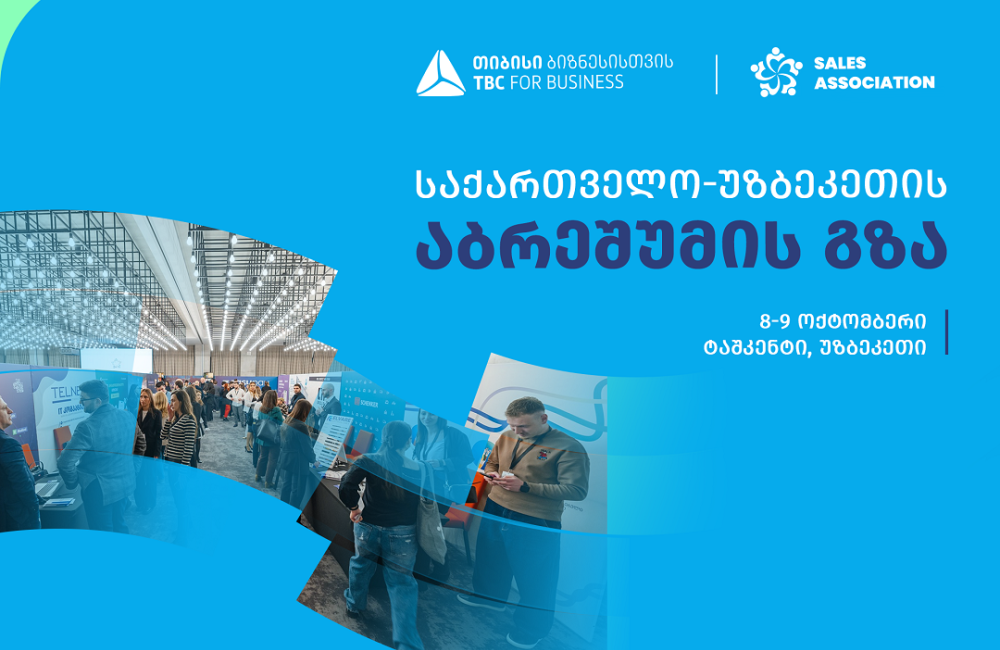 თიბისი ბიზნესისთვის
TBC FOR BUSINESS

SALES
ASSOCIATION

საქართველო-უზბეკეთის
აბრეშუმის გზა

8-9 ოქტომბერი
ტაშკენტი, უზბეკეთი